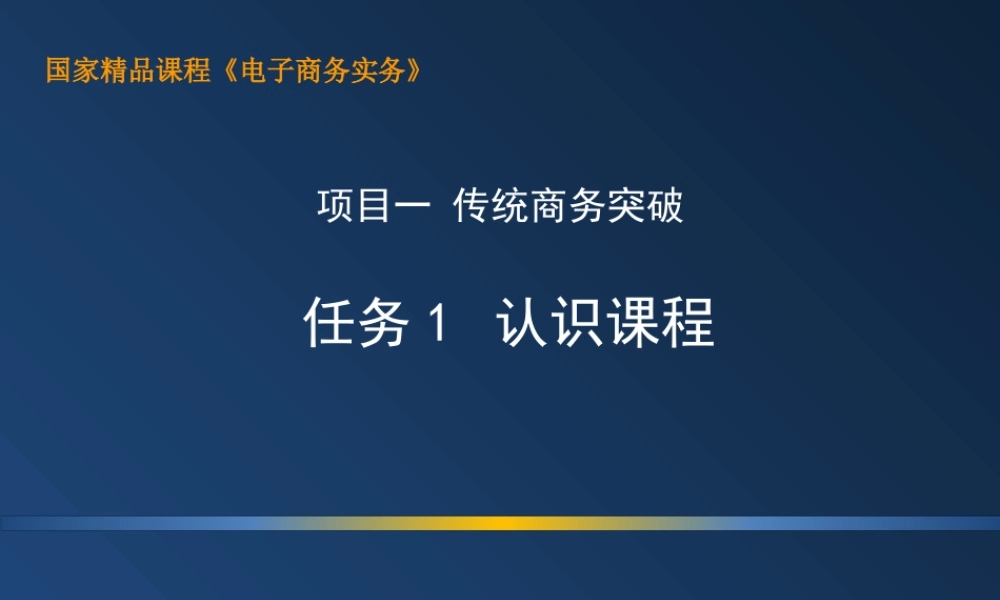 国家精品课程《电子商务实务》

项目一 传统商务突破

任务 1 认识课程